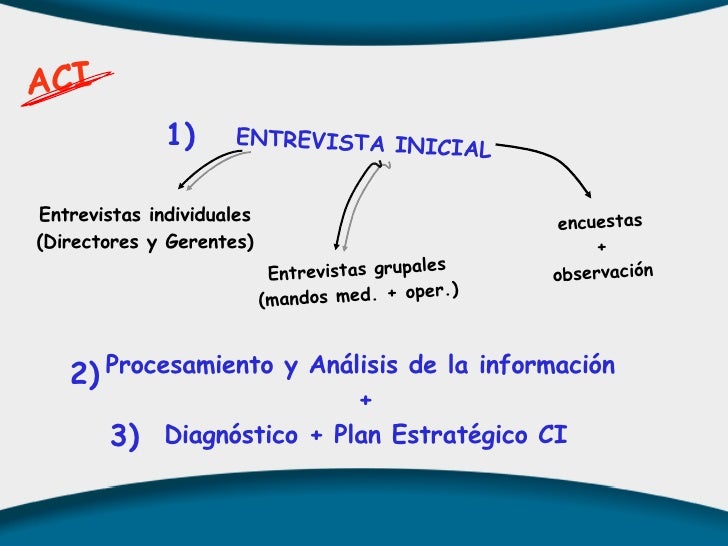 ACI

1) ENTREVISTA INICIAL

Entrevistas individuales (Directores y Gerentes)

Entrevistas grupales (mandos med. + oper.)

encuestas + observación

2) Procesamiento y Análisis de la información
+
3) Diagnóstico + Plan Estratégico CI